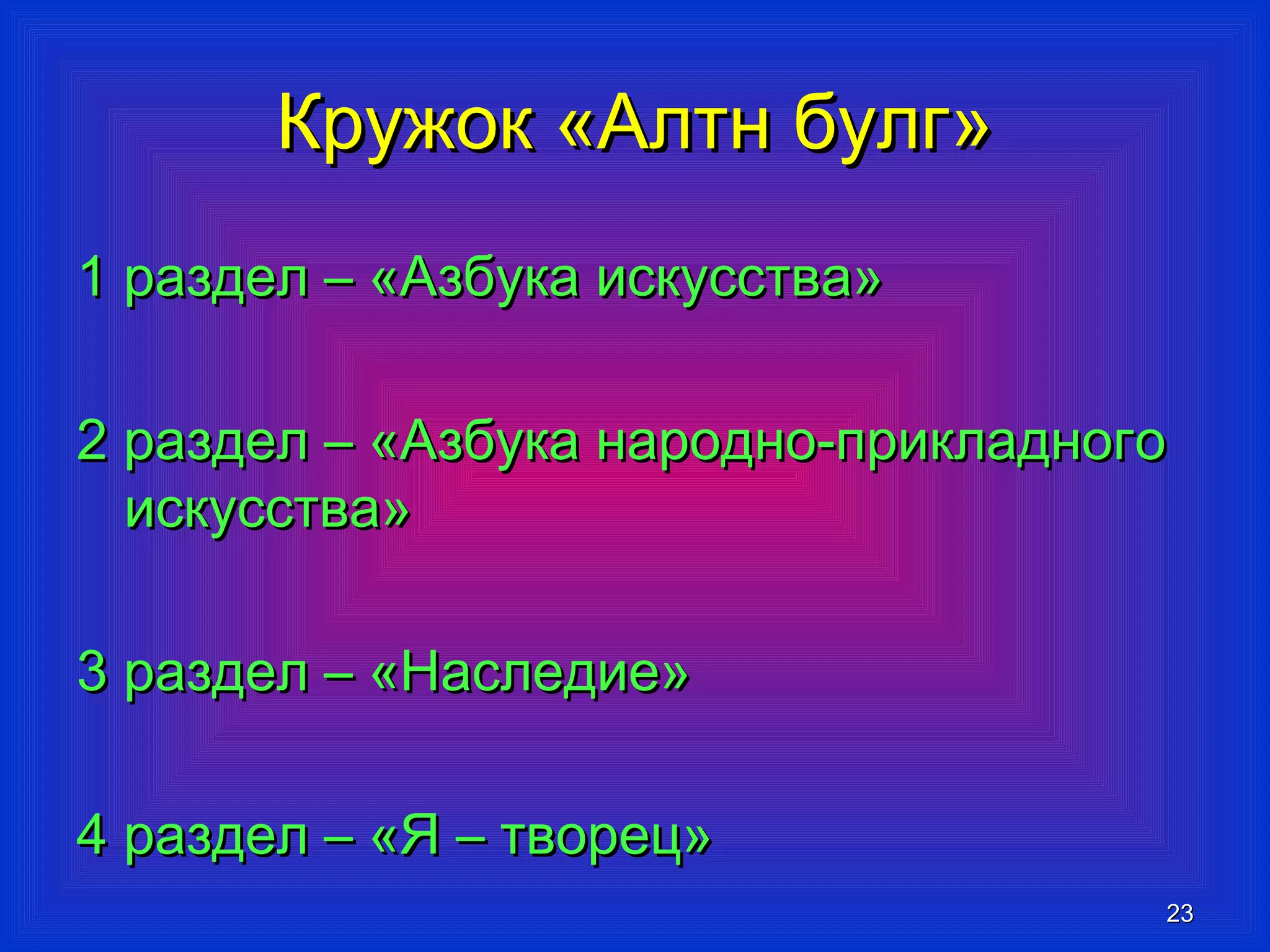 Кружок «Алтн булг»

1 раздел – «Азбука искусства»

2 раздел – «Азбука народно-прикладного искусства»

3 раздел – «Наследие»

4 раздел – «Я – творец»

23